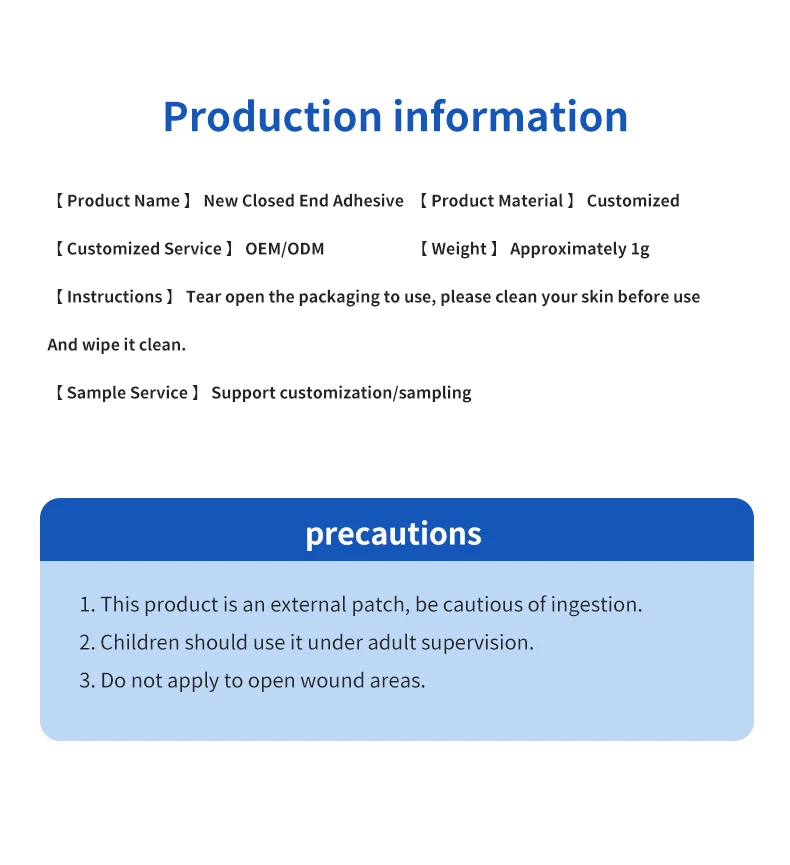 Production information

【Product Name】 New Closed End Adhesive 【Product Material】 Customized

【Customized Service】 OEM/ODM 【Weight】 Approximately 1g

【Instructions】 Tear open the packaging to use, please clean your skin before use And wipe it clean.

【Sample Service】 Support customization/sampling

precautions

1. This product is an external patch, be cautious of ingestion.
2. Children should use it under adult supervision.
3. Do not apply to open wound areas.